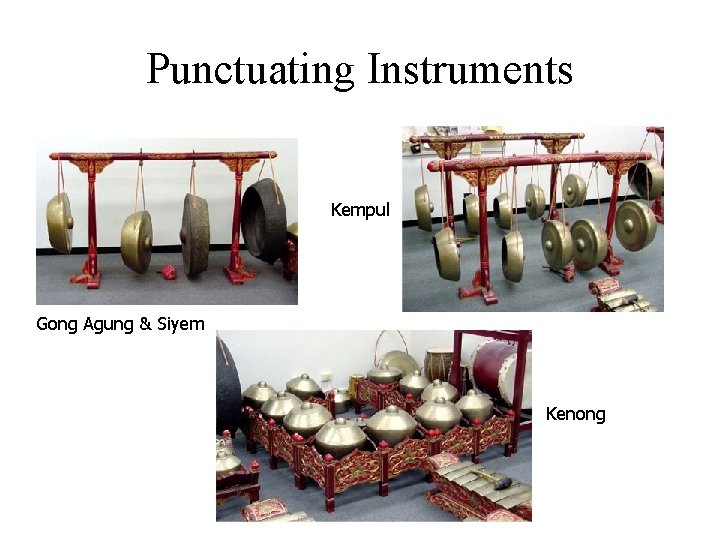 Punctuating Instruments

Kempul

Gong Agung & Siyem

Kenong